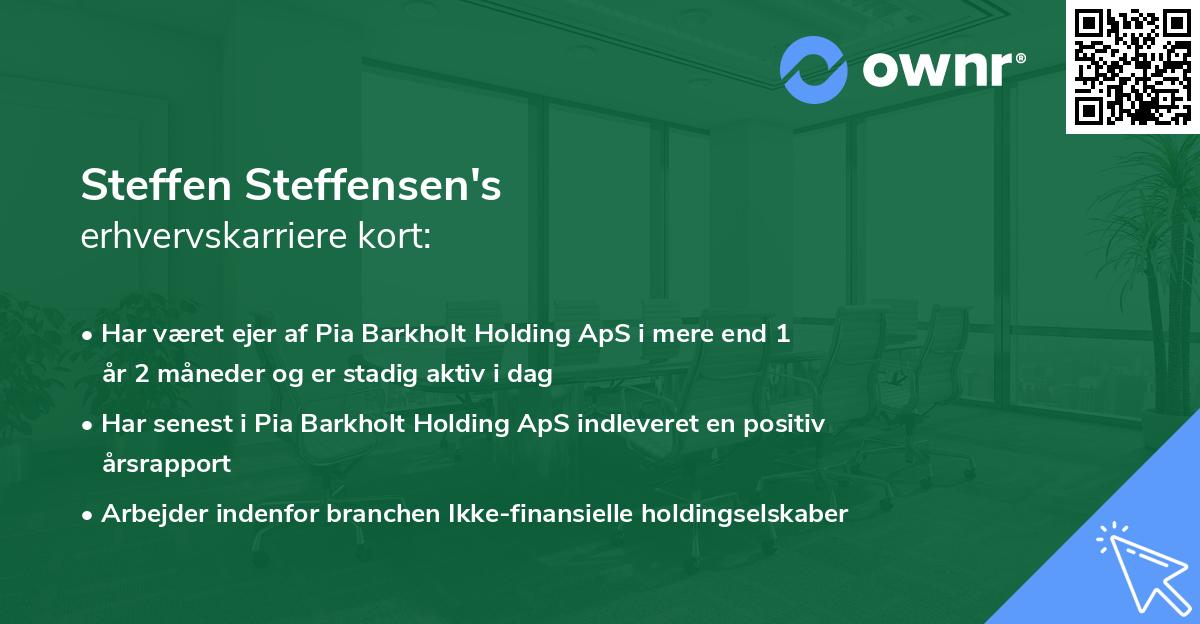 ownr®

Steffen Steffensen's
erhvervskarriere kort:

• Har været ejer af Pia Barkholt Holding ApS i mere end 1 år 2 måneder og er stadig aktiv i dag
• Har senest i Pia Barkholt Holding ApS indleveret en positiv årsrapport
• Arbejder indenfor branchen Ikke-finansielle holdingselskaber